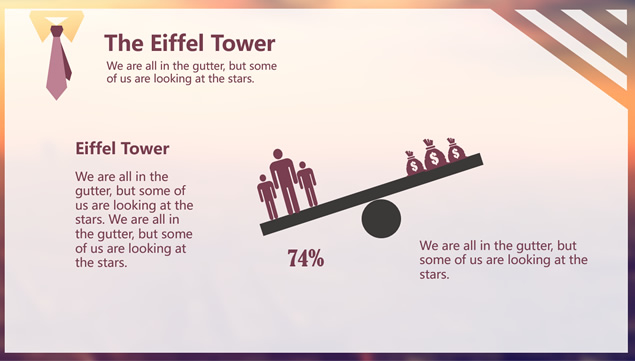 The Eiffel Tower

We are all in the gutter, but some of us are looking at the stars.

Eiffel Tower

We are all in the gutter, but some of us are looking at the stars. We are all in the gutter, but some of us are looking at the stars.

$ $ $

74%

We are all in the gutter, but some of us are looking at the stars.